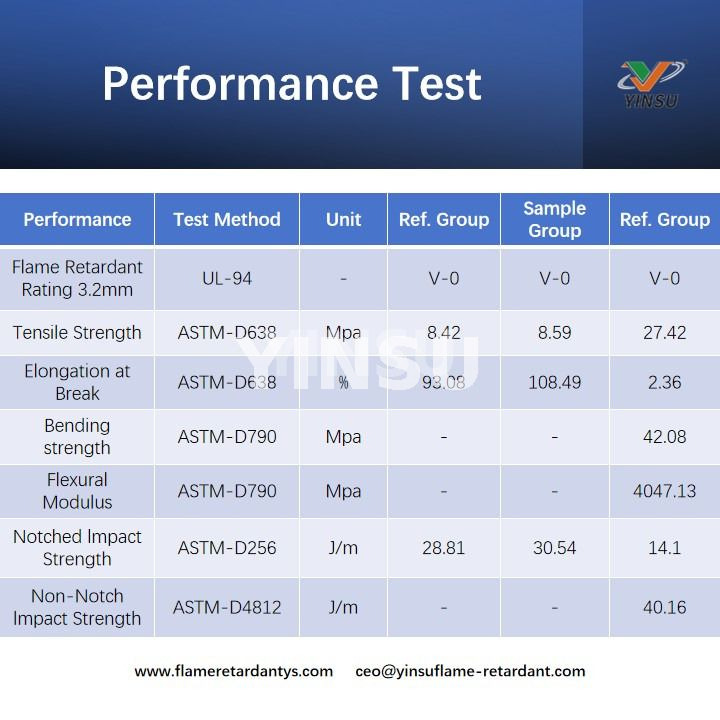 Performance Test

YINSU

| Performance | Test Method | Unit | Ref. Group | Sample Group | Ref. Group |
|---|---|---|---|---|---|
| Flame Retardant Rating 3.2mm | UL-94 | - | V-0 | V-0 | V-0 |
| Tensile Strength | ASTM-D638 | Mpa | 8.42 | 8.59 | 27.42 |
| Elongation at Break | ASTM-D638 | % | 98.08 | 108.49 | 2.36 |
| Bending strength | ASTM-D790 | Mpa | - | - | 42.08 |
| Flexural Modulus | ASTM-D790 | Mpa | - | - | 4047.13 |
| Notched Impact Strength | ASTM-D256 | J/m | 28.81 | 30.54 | 14.1 |
| Non-Notch Impact Strength | ASTM-D4812 | J/m | - | - | 40.16 |

YINSU

www.flameretardantys.com ceo@yinsuflame-retardant.com